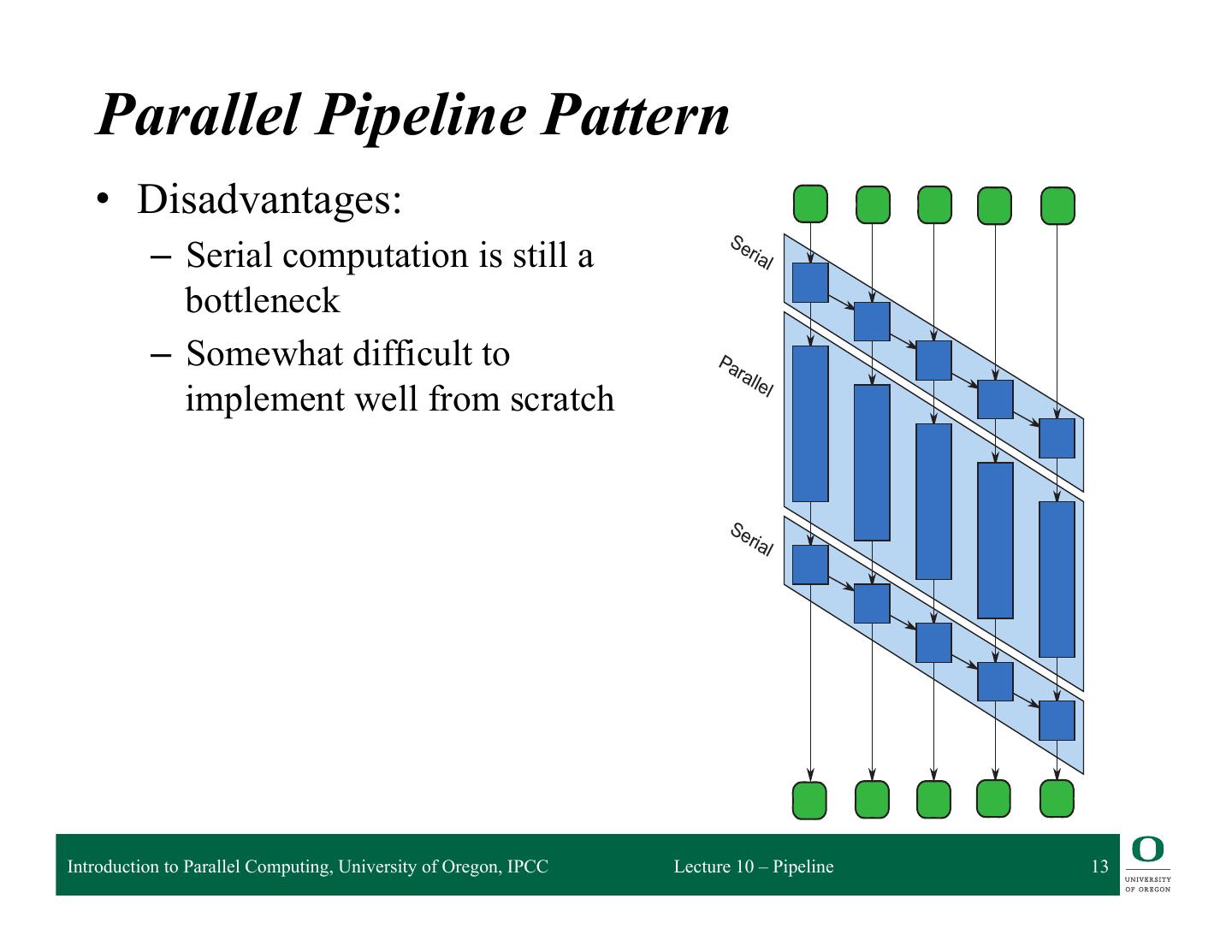 Parallel Pipeline Pattern

• Disadvantages:
– Serial computation is still a bottleneck
– Somewhat difficult to implement well from scratch

Serial

Parallel

Serial

Introduction to Parallel Computing, University of Oregon, IPCC

Lecture 10 – Pipeline

13

O
UNIVERSITY OF OREGON